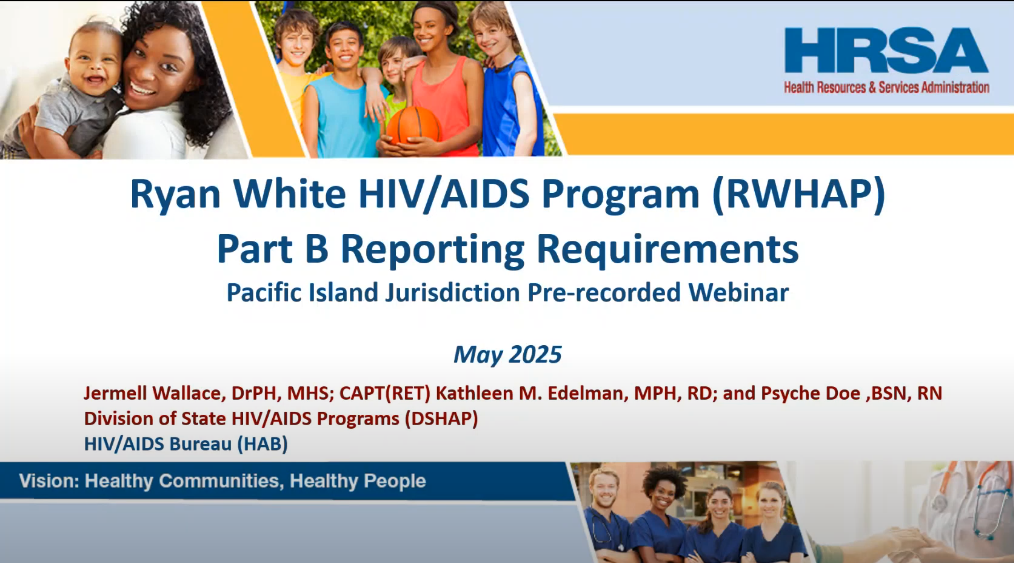 HRSA
Health Resources & Services Administration

Ryan White HIV/AIDS Program (RWHAP) Part B Reporting Requirements
Pacific Island Jurisdiction Pre-recorded Webinar

May 2025

Jermell Wallace, DrPH, MHS; CAPT(RET) Kathleen M. Edelman, MPH, RD; and Psyche Doe ,BSN, RN
Division of State HIV/AIDS Programs (DSHAP)
HIV/AIDS Bureau (HAB)

Vision: Healthy Communities, Healthy People